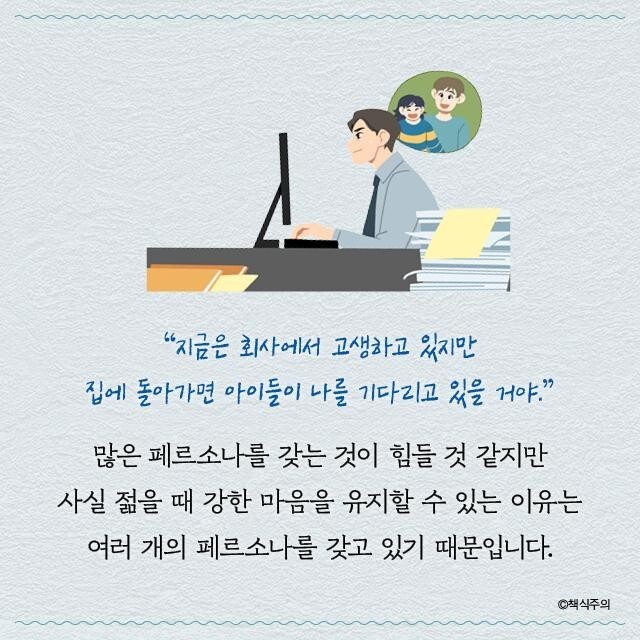 “지금은 회사에서 고생하고 있지만
집에 돌아가면 아이들이 나를 기다리고 있을 거야.”

많은 페르소나를 갖는 것이 힘들 것 같지만
사실 젊을 때 강한 마음을 유지할 수 있는 이유는
여러 개의 페르소나를 갖고 있기 때문입니다.

©책식주의